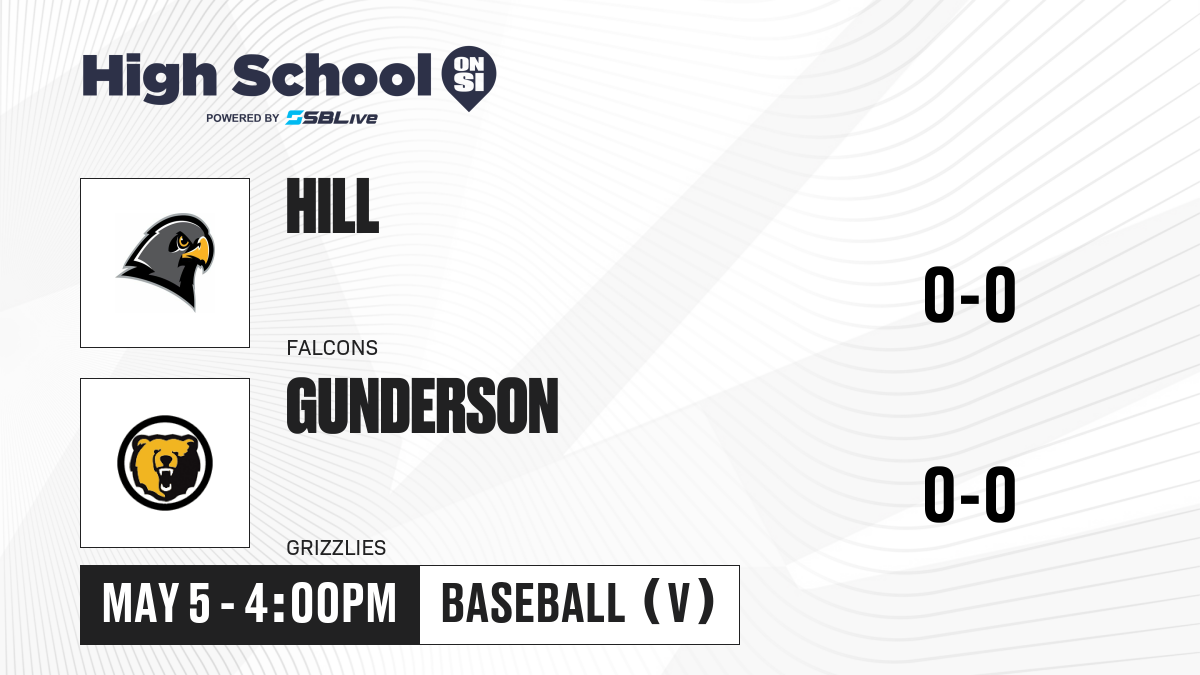 High School ON SI
POWERED BY SBLive

HILL
FALCONS
0-0

GUNDERSON
GRIZZLIES
0-0

MAY 5 - 4:00PM
BASEBALL (V)